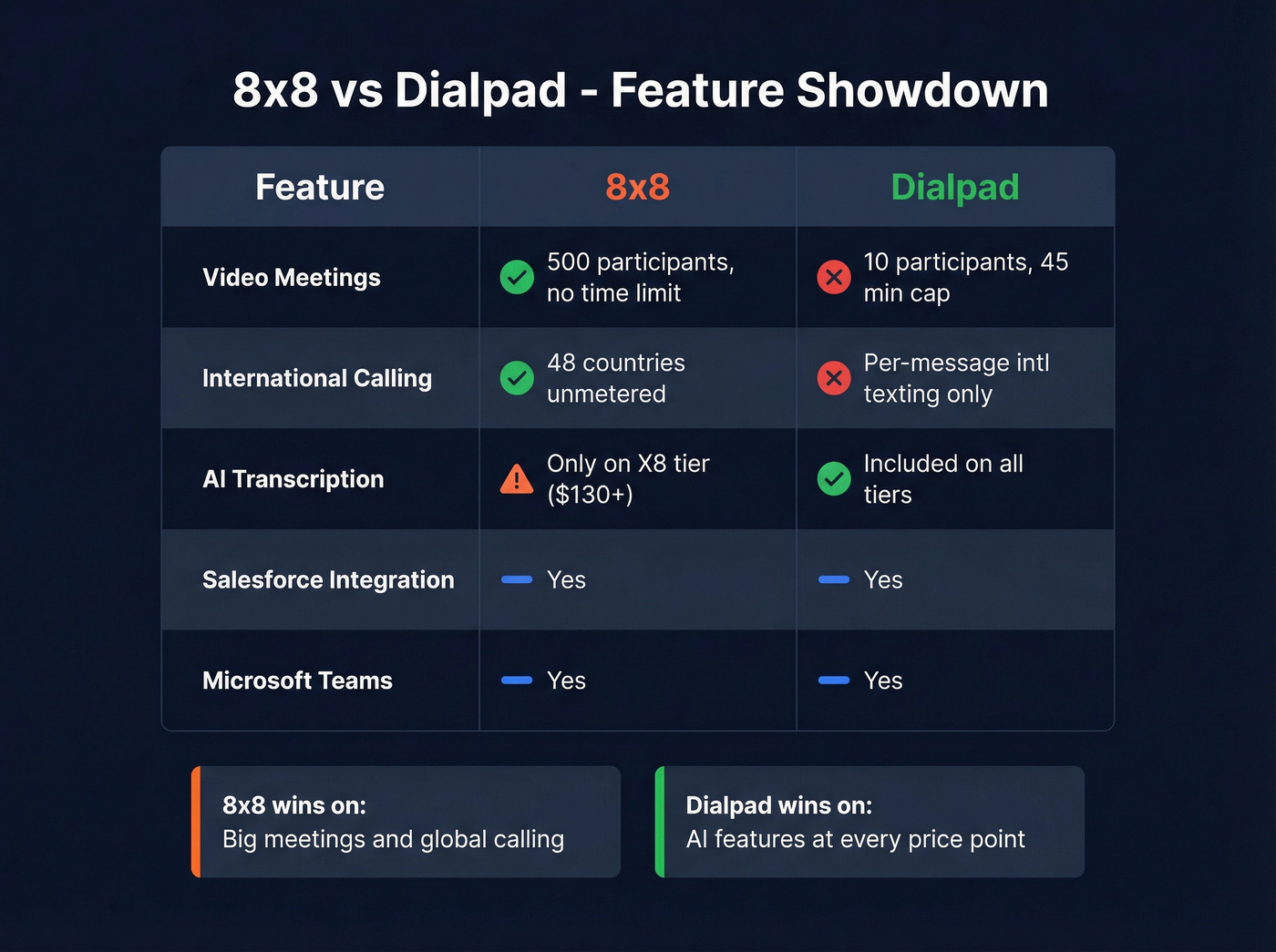 8x8 vs Dialpad - Feature Showdown

| Feature | 8x8 | Dialpad |
|---|---|---|
| Video Meetings | 500 participants, no time limit | 10 participants, 45 min cap |
| International Calling | 48 countries unmetered | Per-message intl texting only |
| AI Transcription | Only on X8 tier ($130+) | Included on all tiers |
| Salesforce Integration | Yes | Yes |
| Microsoft Teams | Yes | Yes |

8x8 wins on:
Big meetings and global calling

Dialpad wins on:
AI features at every price point